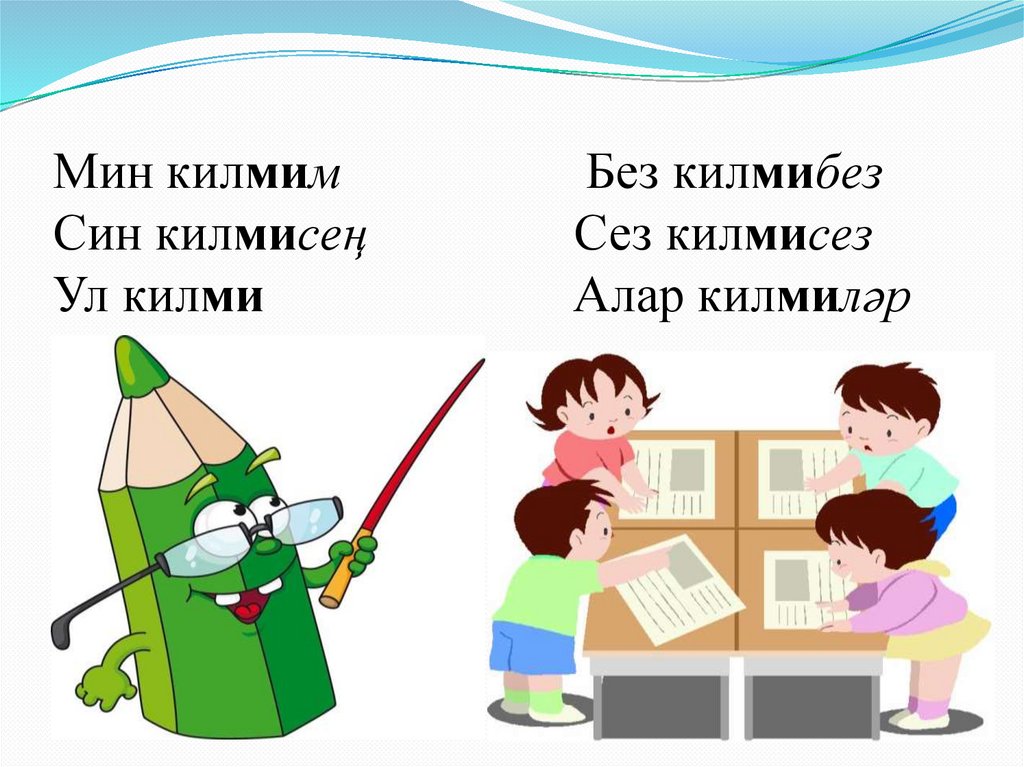 Мин килмим
Син килмисең
Ул килми

Без килмибез
Сез килмисез
Алар килмиләр